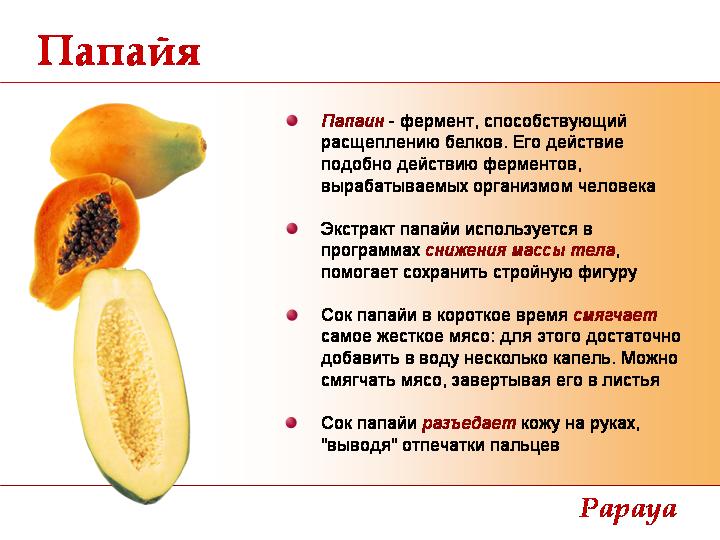 Папайя

Папаин - фермент, способствующий расщеплению белков. Его действие подобно действию ферментов, вырабатываемых организмом человека

Экстракт папайи используется в программах снижения массы тела, помогает сохранить стройную фигуру

Сок папайи в короткое время смягчает самое жесткое мясо: для этого достаточно добавить в воду несколько капель. Можно смягчать мясо, завертывая его в листья

Сок папайи разъедает кожу на руках, "выводя" отпечатки пальцев

Papaya